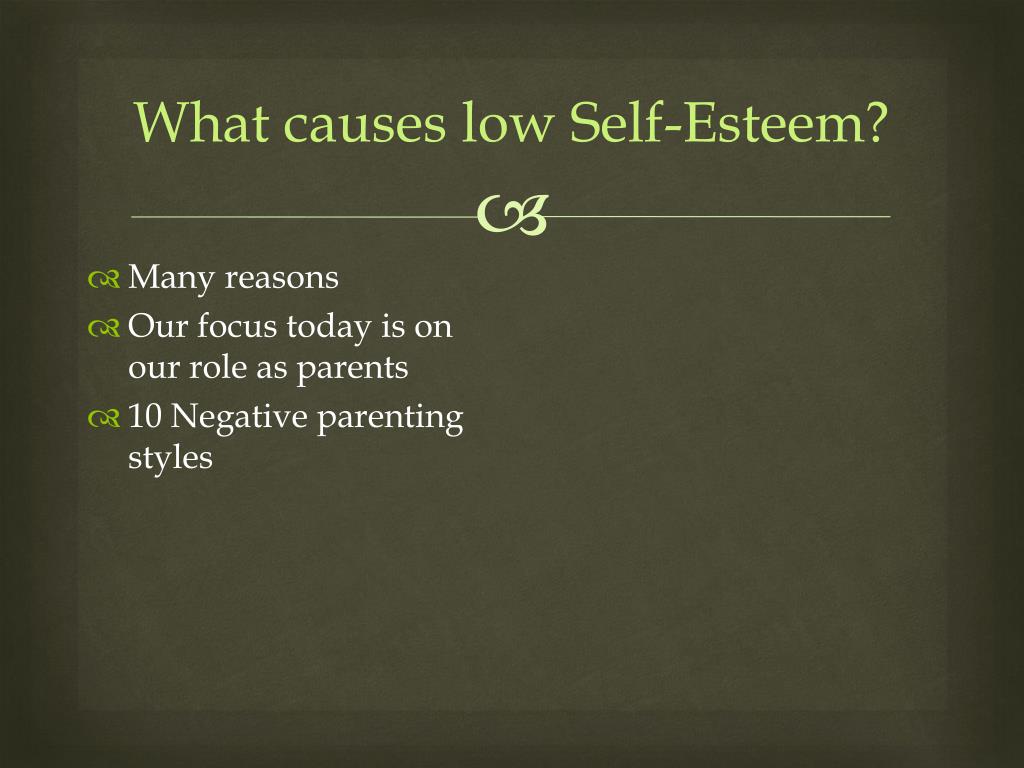 What causes low Self-Esteem?

Many reasons
Our focus today is on our role as parents
10 Negative parenting styles